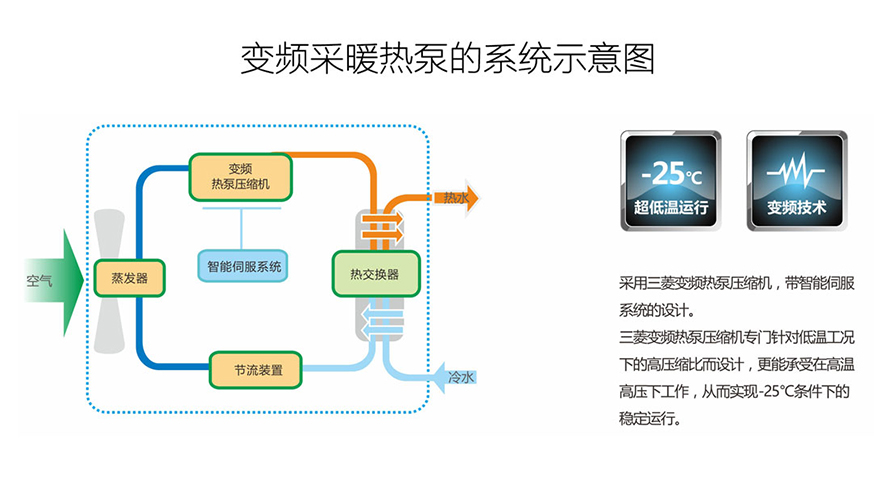 变频采暖热泵的系统示意图

变频
热泵压缩机

热水

智能伺服系统

空气

蒸发器

热交换器

节流装置

冷水

-25℃
超低温运行

变频技术

采用三菱变频热泵压缩机，带智能伺服系统的设计。
三菱变频热泵压缩机专门针对低温工况下的高压缩比而设计，更能承受在高温高压下工作，从而实现-25℃条件下的稳定运行。